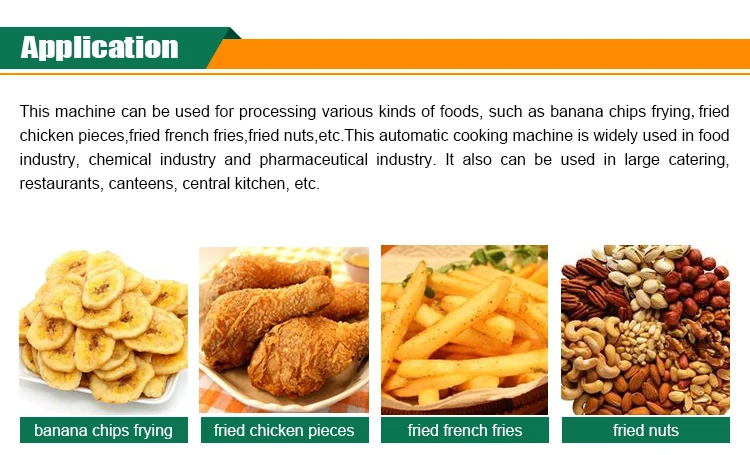 Application

This machine can be used for processing various kinds of foods, such as banana chips frying, fried chicken pieces,fried french fries,fried nuts,etc.This automatic cooking machine is widely used in food industry, chemical industry and pharmaceutical industry. It also can be used in large catering, restaurants, canteens, central kitchen, etc.

banana chips frying

fried chicken pieces

fried french fries

fried nuts